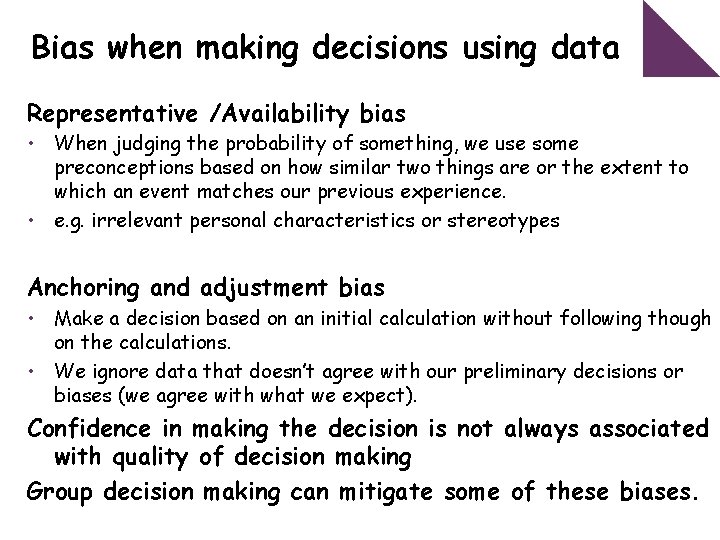 Bias when making decisions using data

Representative /Availability bias

• When judging the probability of something, we use some preconceptions based on how similar two things are or the extent to which an event matches our previous experience.
• e.g. irrelevant personal characteristics or stereotypes

Anchoring and adjustment bias

• Make a decision based on an initial calculation without following though on the calculations.
• We ignore data that doesn't agree with our preliminary decisions or biases (we agree with what we expect).

Confidence in making the decision is not always associated with quality of decision making

Group decision making can mitigate some of these biases.